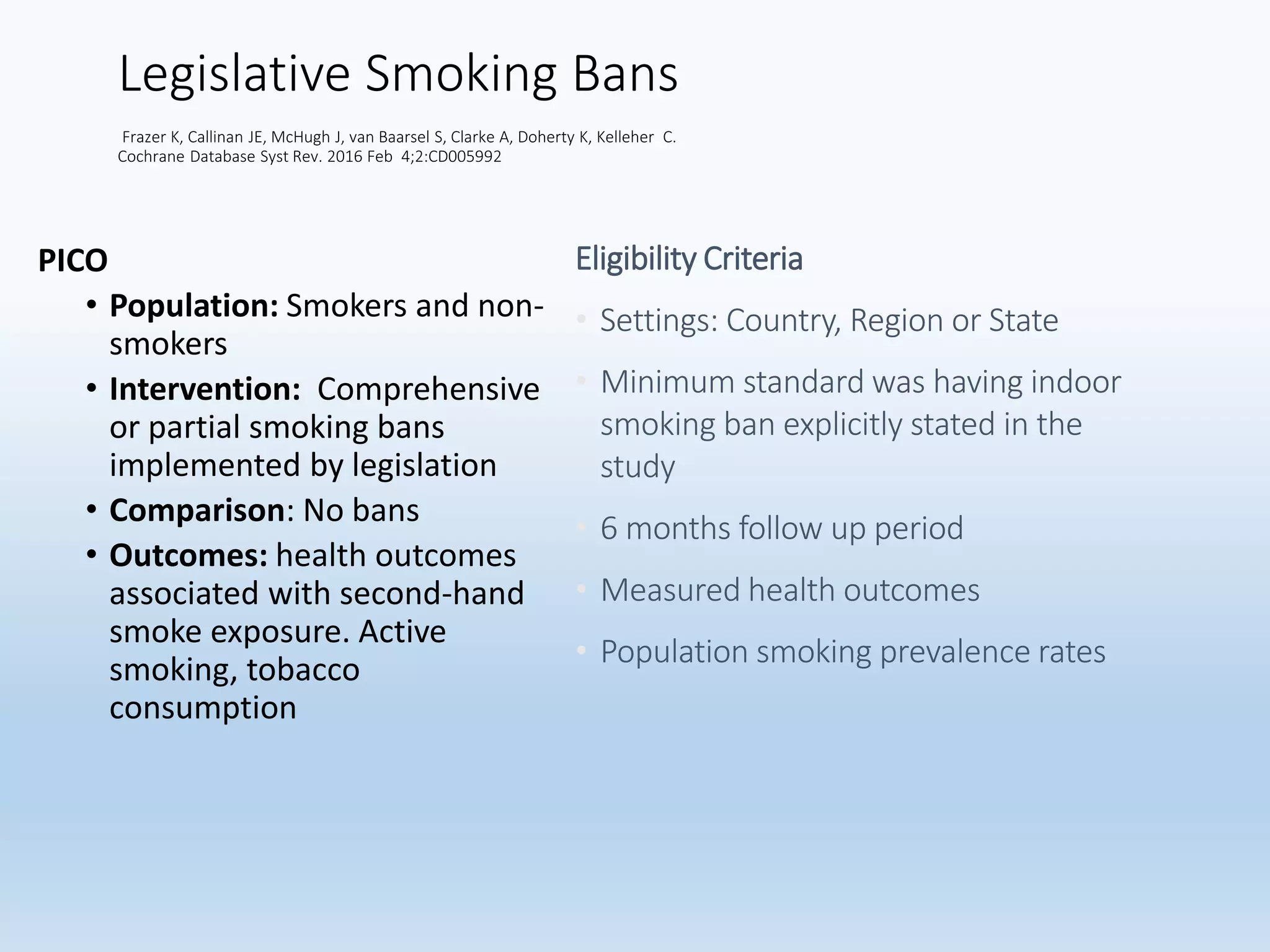 Legislative Smoking Bans

Frazer K, Callinan JE, McHugh J, van Baarsel S, Clarke A, Doherty K, Kelleher C. Cochrane Database Syst Rev. 2016 Feb 4;2:CD005992

PICO

• Population: Smokers and non-smokers
• Intervention: Comprehensive or partial smoking bans implemented by legislation
• Comparison: No bans
• Outcomes: health outcomes associated with second-hand smoke exposure. Active smoking, tobacco consumption

Eligibility Criteria

• Settings: Country, Region or State
• Minimum standard was having indoor smoking ban explicitly stated in the study
• 6 months follow up period
• Measured health outcomes
• Population smoking prevalence rates